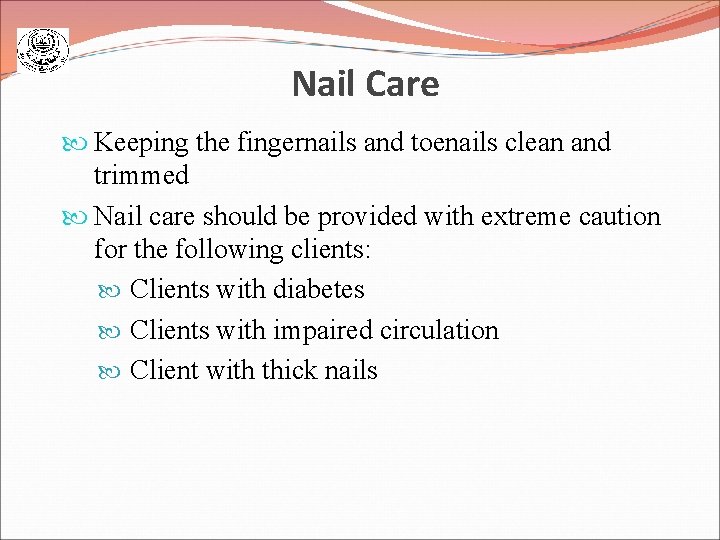 Nail Care

Keeping the fingernails and toenails clean and trimmed

Nail care should be provided with extreme caution for the following clients:

Clients with diabetes

Clients with impaired circulation

Client with thick nails